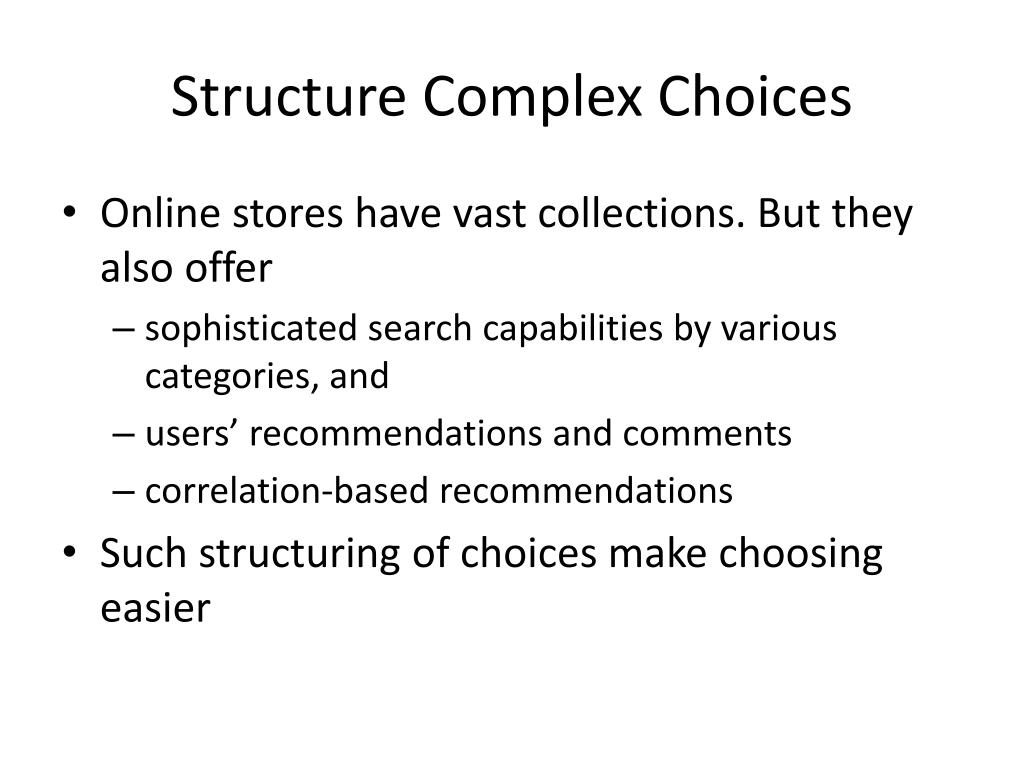 Structure Complex Choices

• Online stores have vast collections. But they also offer
– sophisticated search capabilities by various categories, and
– users’ recommendations and comments
– correlation-based recommendations
• Such structuring of choices make choosing easier